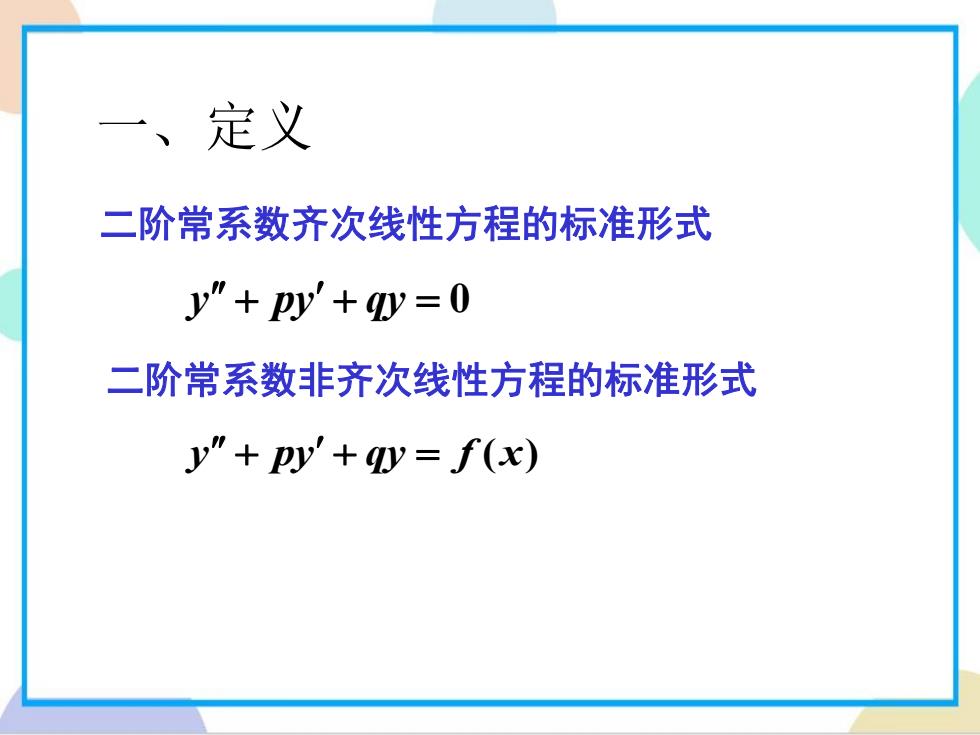 一、定义

二阶常系数齐次线性方程的标准形式

$y'' + py' + qy = 0$

二阶常系数非齐次线性方程的标准形式

$y'' + py' + qy = f(x)$